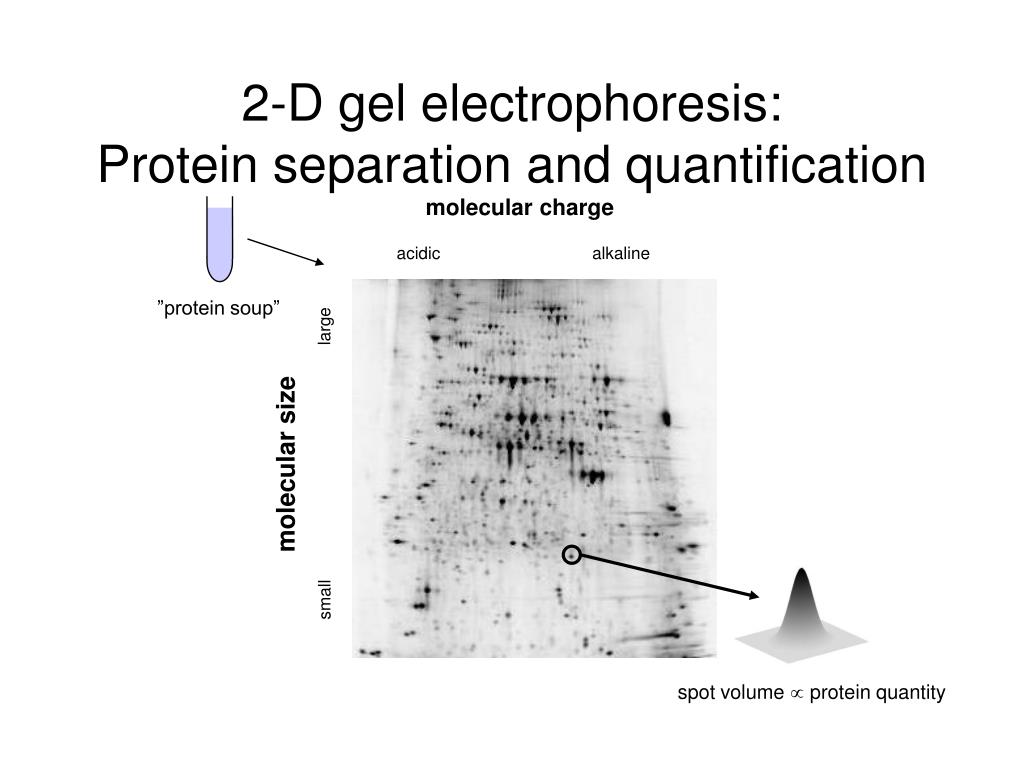 2-D gel electrophoresis:
Protein separation and quantification

molecular charge

acidic

alkaline

”protein soup”

large

molecular size

small

spot volume $\propto$ protein quantity